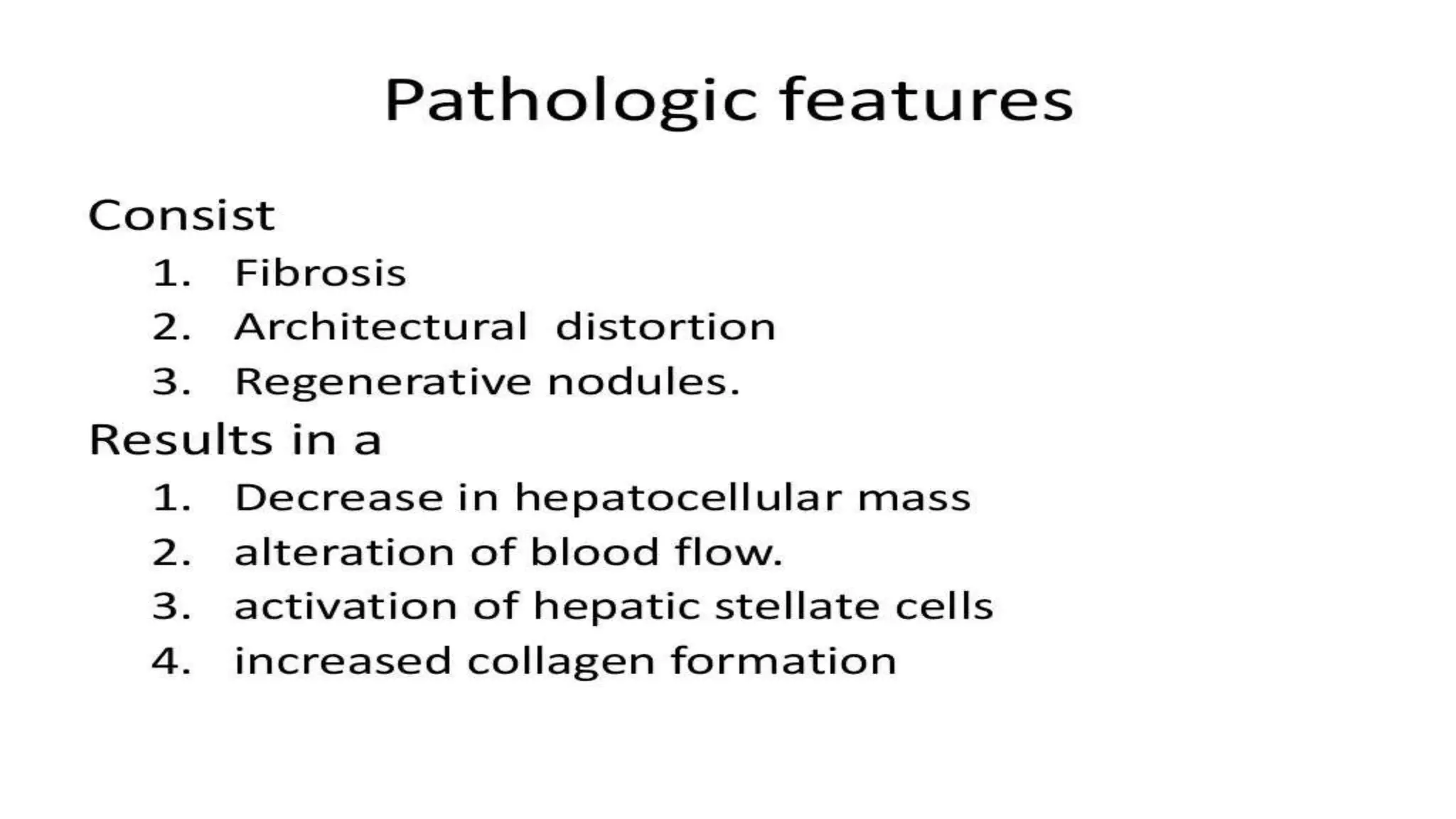 Pathologic features

Consist
1. Fibrosis
2. Architectural distortion
3. Regenerative nodules.

Results in a
1. Decrease in hepatocellular mass
2. alteration of blood flow.
3. activation of hepatic stellate cells
4. increased collagen formation